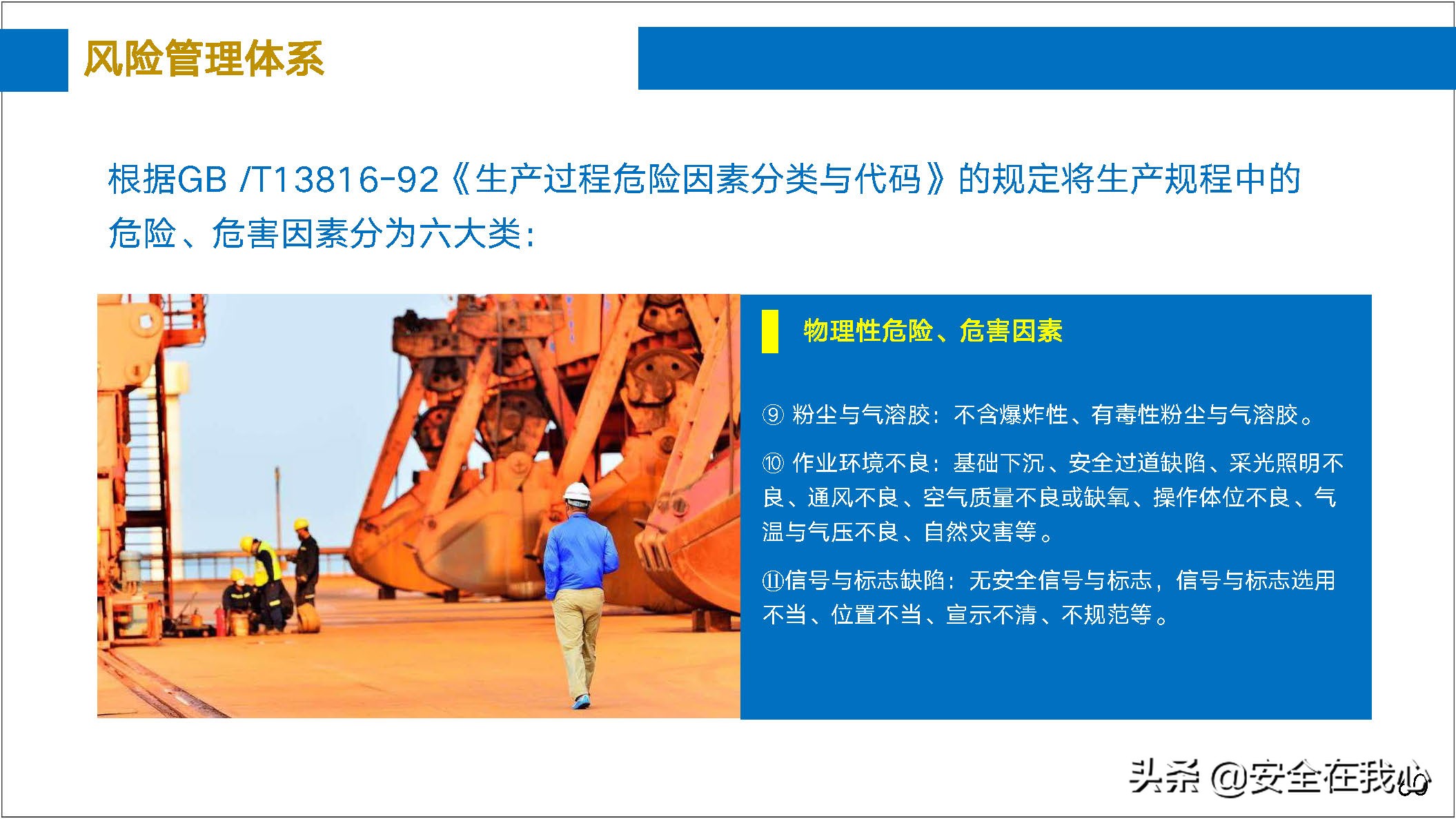 风险管理体系

根据GB /T13816-92《生产过程危险因素分类与代码》的规定将生产规程中的危险、危害因素分为六大类:

物理性危险、危害因素

⑨ 粉尘与气溶胶:不含爆炸性、有毒性粉尘与气溶胶。

⑩ 作业环境不良:基础下沉、安全过道缺陷、采光照明不良、通风不良、空气质量不良或缺氧、操作体位不良、气温与气压不良、自然灾害等。

⑪信号与标志缺陷:无安全信号与标志,信号与标志选用不当、位置不当、宣示不清、不规范等。

头条 @安全在我心

60